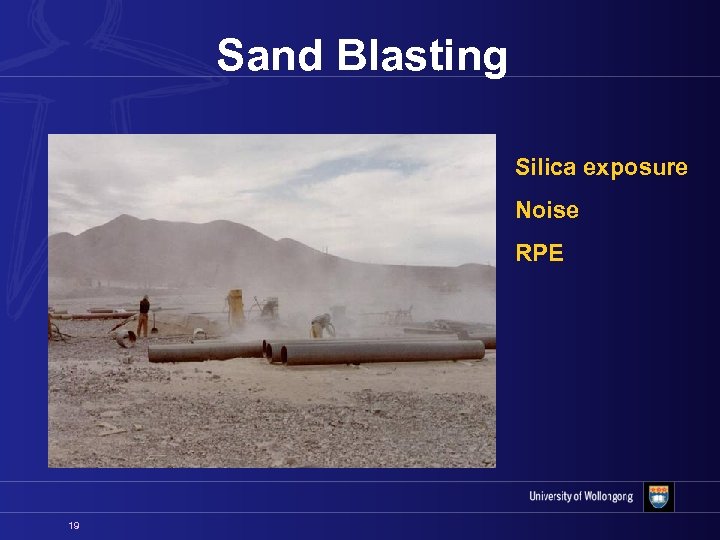 Sand Blasting

Silica exposure

Noise

RPE

University of Wollongong

19